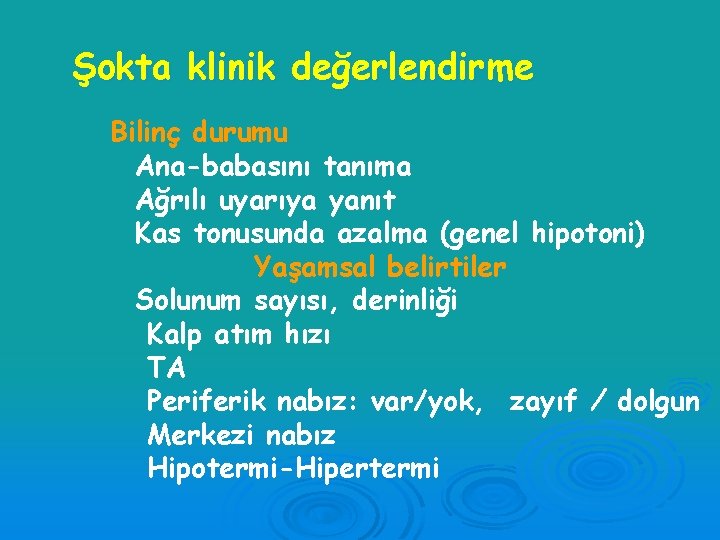 Şokta klinik değerlendirme

Bilinç durumu

Ana-babasını tanıma

Ağrılı uyarıya yanıt

Kas tonusunda azalma (genel hipotoni)

Yaşamsal belirtiler

Solunum sayısı, derinliği

Kalp atım hızı

TA

Periferik nabız: var/yok, zayıf / dolgun

Merkezi nabız

Hipotermi-Hipertermi